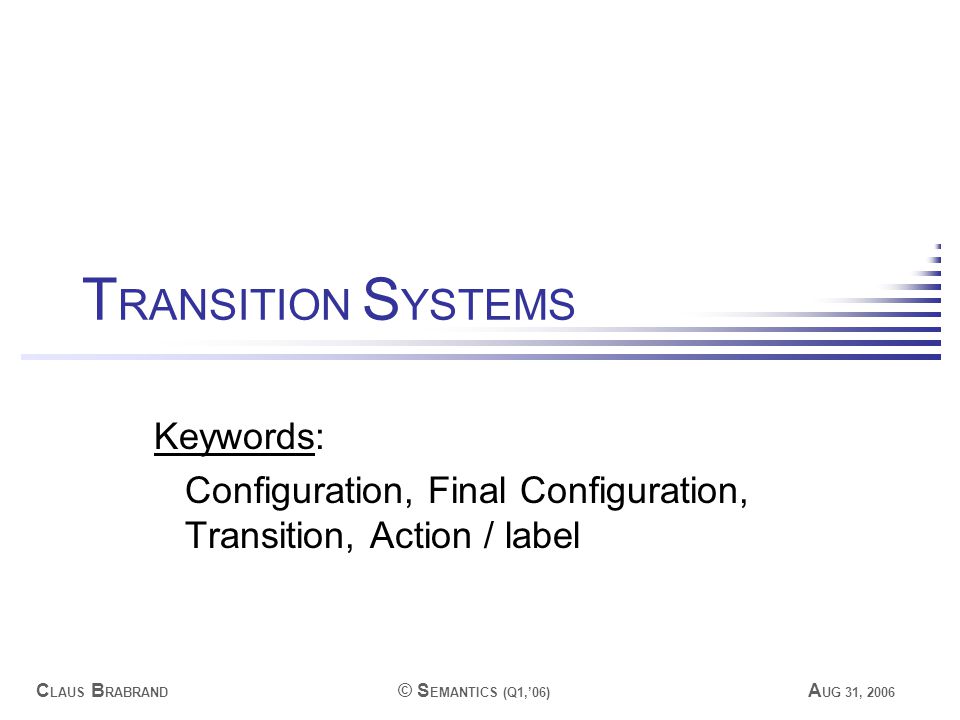 TRANSITION SYSTEMS

Keywords:

Configuration, Final Configuration, Transition, Action / label

CLAUS BRABRAND

© SEMANTICS (Q1,'06)

AUG 31, 2006